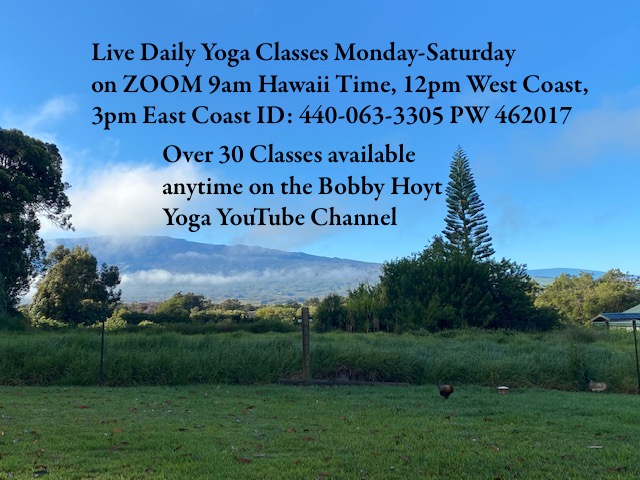 Live Daily Yoga Classes Monday-Saturday on ZOOM 9am Hawaii Time, 12pm West Coast, 3pm East Coast ID: 440-063-3305 PW 462017

Over 30 Classes available anytime on the Bobby Hoyt Yoga YouTube Channel